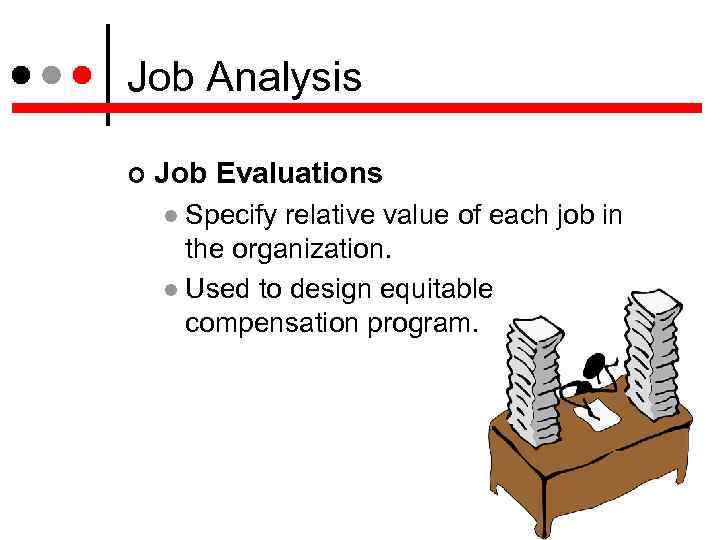 Job Analysis

Job Evaluations

Specify relative value of each job in the organization.

Used to design equitable compensation program.